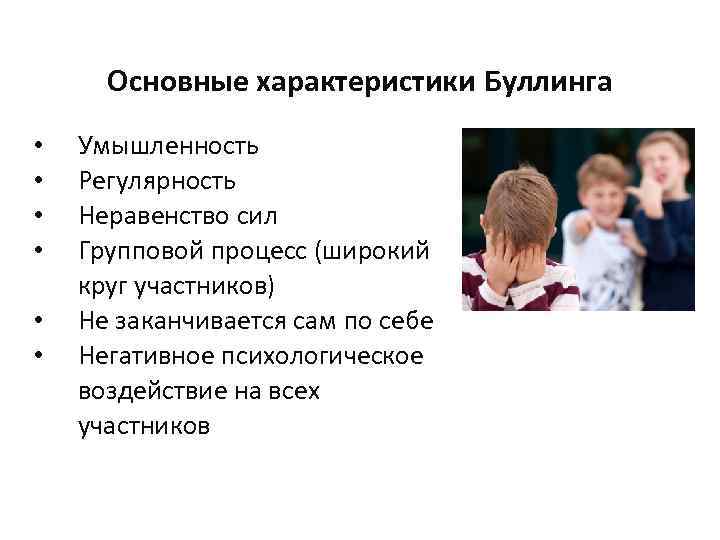 Основные характеристики Буллинга

• Умышленность
• Регулярность
• Неравенство сил
• Групповой процесс (широкий круг участников)
• Не заканчивается сам по себе
• Негативное психологическое воздействие на всех участников